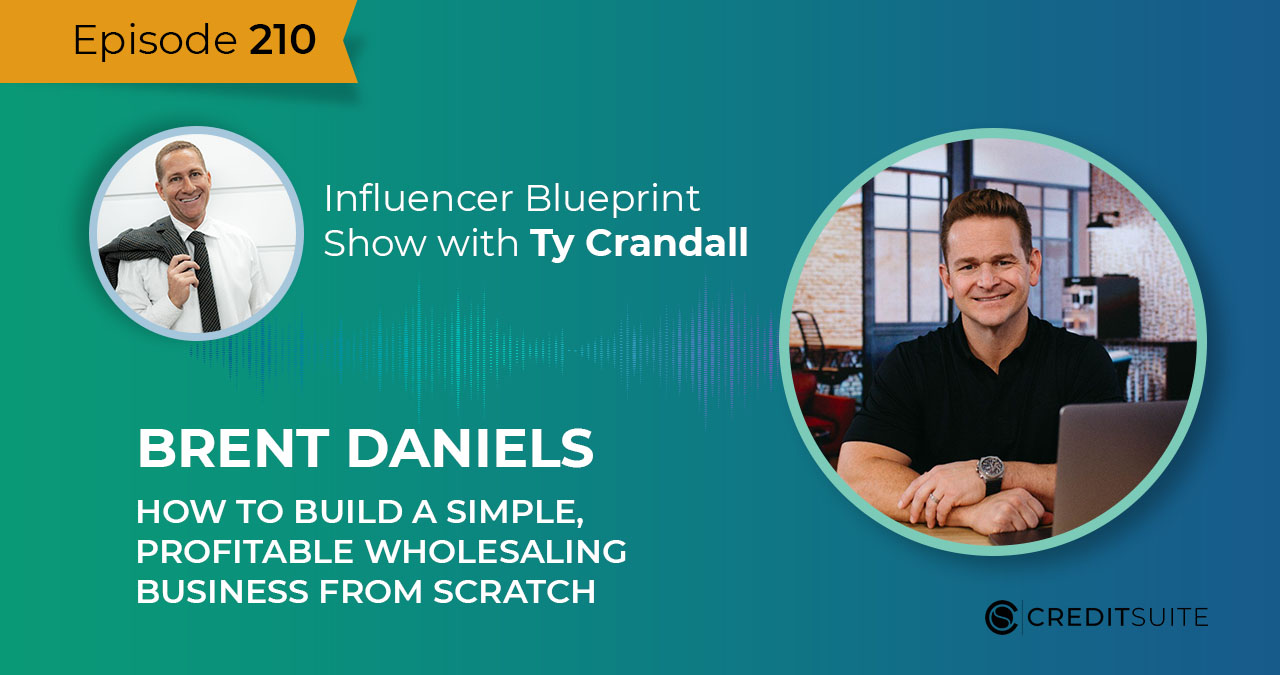 Episode 210

Influencer Blueprint Show with Ty Crandall

BRENT DANIELS

HOW TO BUILD A SIMPLE, PROFITABLE WHOLESALING BUSINESS FROM SCRATCH

CREDITSUITE